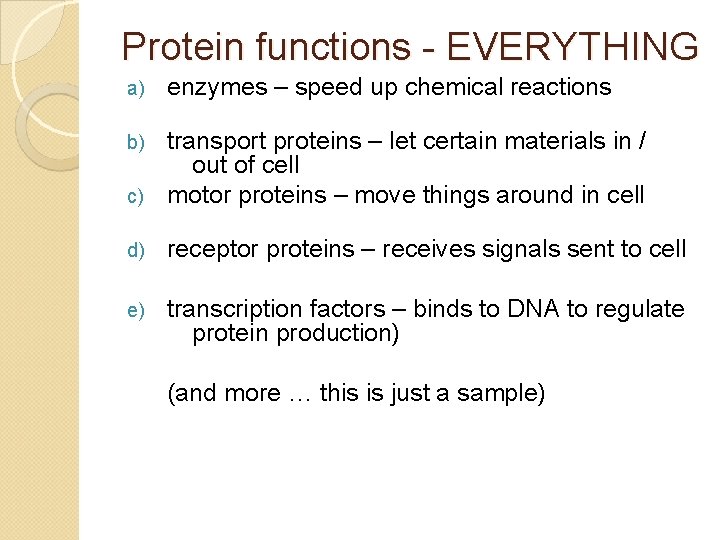 Protein functions - EVERYTHING

a) enzymes – speed up chemical reactions

b) transport proteins – let certain materials in / out of cell

c) motor proteins – move things around in cell

d) receptor proteins – receives signals sent to cell

e) transcription factors – binds to DNA to regulate protein production)

(and more … this is just a sample)